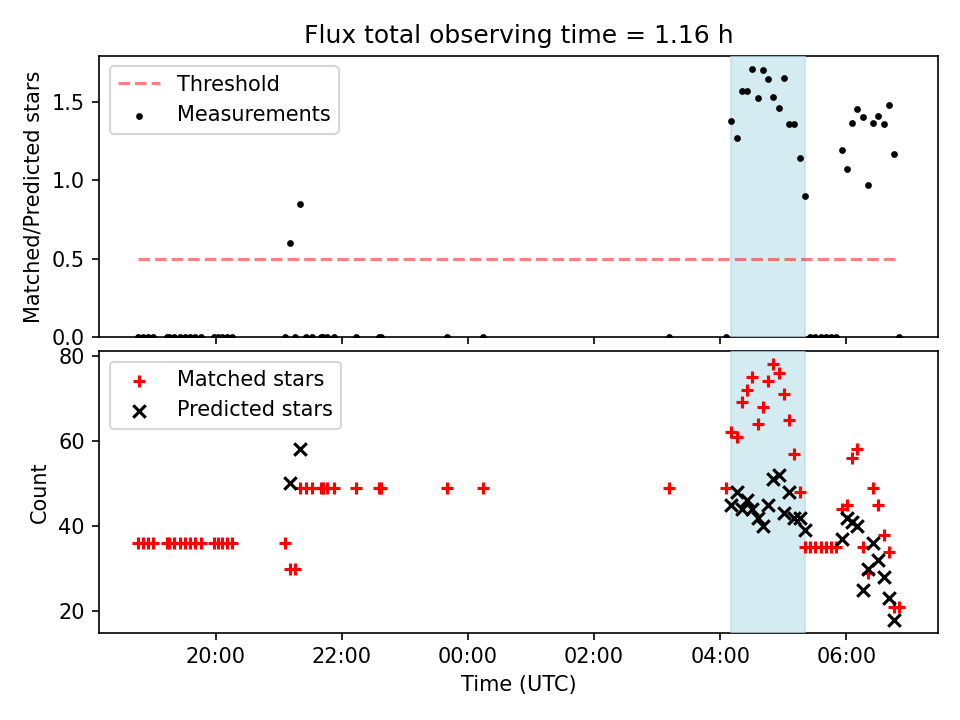 Flux total observing time = 1.16 h

Threshold
Measurements

Matched/Predicted stars

1.5
1.0
0.5
0.0

Matched stars
Predicted stars

Count

80
60
40
20

20:00
22:00
00:00
02:00
04:00
06:00

Time (UTC)